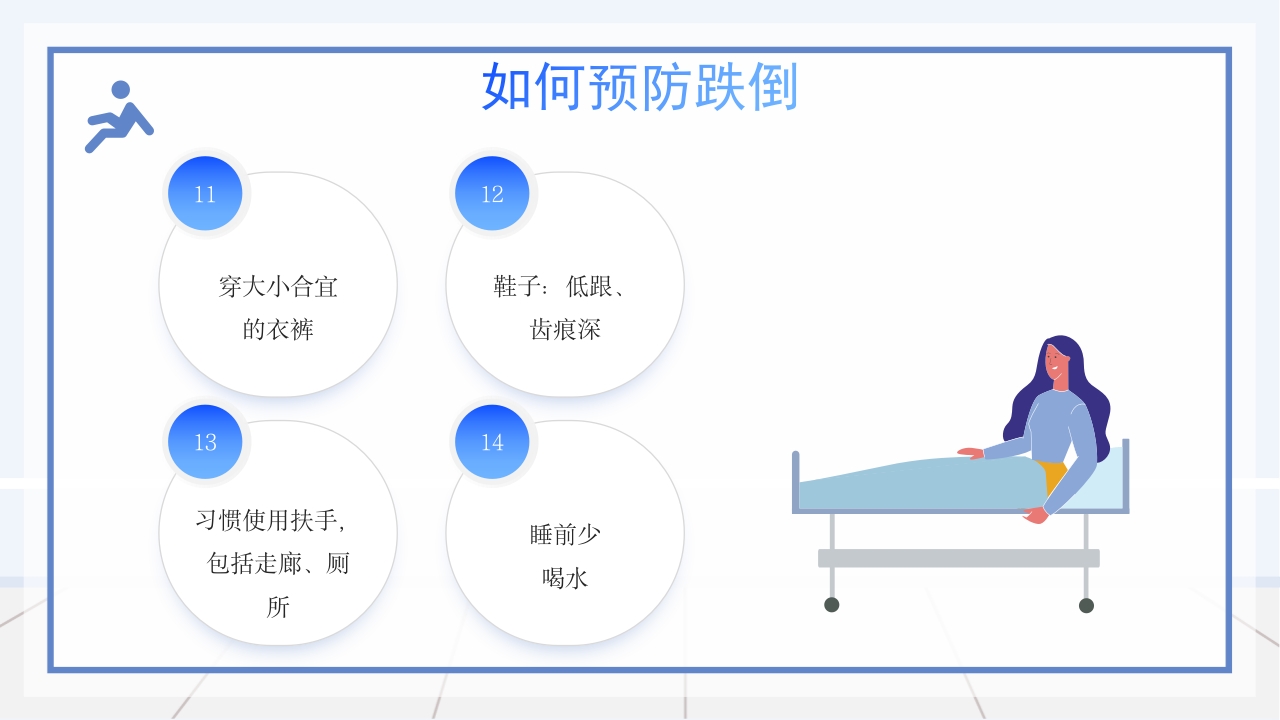 如何预防跌倒

11

穿大小合宜的衣裤

12

鞋子：低跟、齿痕深

13

习惯使用扶手，包括走廊、厕所

14

睡前少喝水